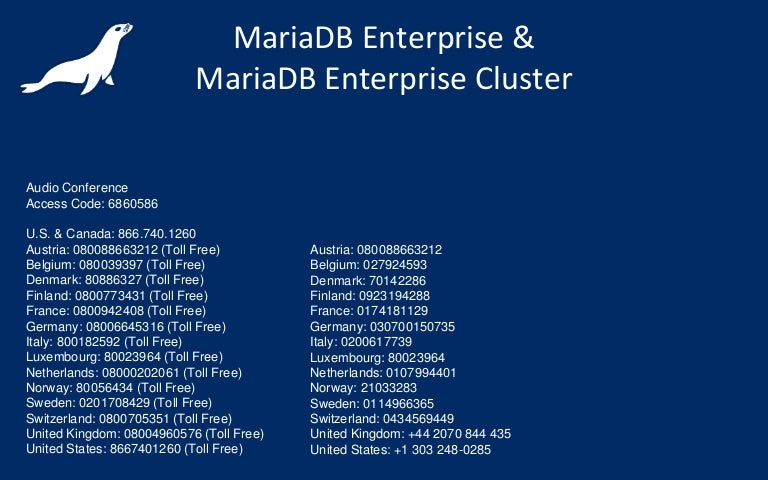 MariaDB Enterprise &
MariaDB Enterprise Cluster

Audio Conference
Access Code: 6860586

U.S. & Canada: 866.740.1260
Austria: 080088663212 (Toll Free)
Belgium: 080039397 (Toll Free)
Denmark: 80886327 (Toll Free)
Finland: 0800773431 (Toll Free)
France: 0800942408 (Toll Free)
Germany: 08006645316 (Toll Free)
Italy: 800182592 (Toll Free)
Luxembourg: 80023964 (Toll Free)
Netherlands: 08000202061 (Toll Free)
Norway: 80056434 (Toll Free)
Sweden: 0201708429 (Toll Free)
Switzerland: 0800705351 (Toll Free)
United Kingdom: 08004960576 (Toll Free)
United States: 8667401260 (Toll Free)

Austria: 080088663212
Belgium: 027924593
Denmark: 70142286
Finland: 0923194288
France: 0174181129
Germany: 030700150735
Italy: 0200617739
Luxembourg: 80023964
Netherlands: 0107994401
Norway: 21033283
Sweden: 0114966365
Switzerland: 0434569449
United Kingdom: +44 2070 844 435
United States: +1 303 248-0285